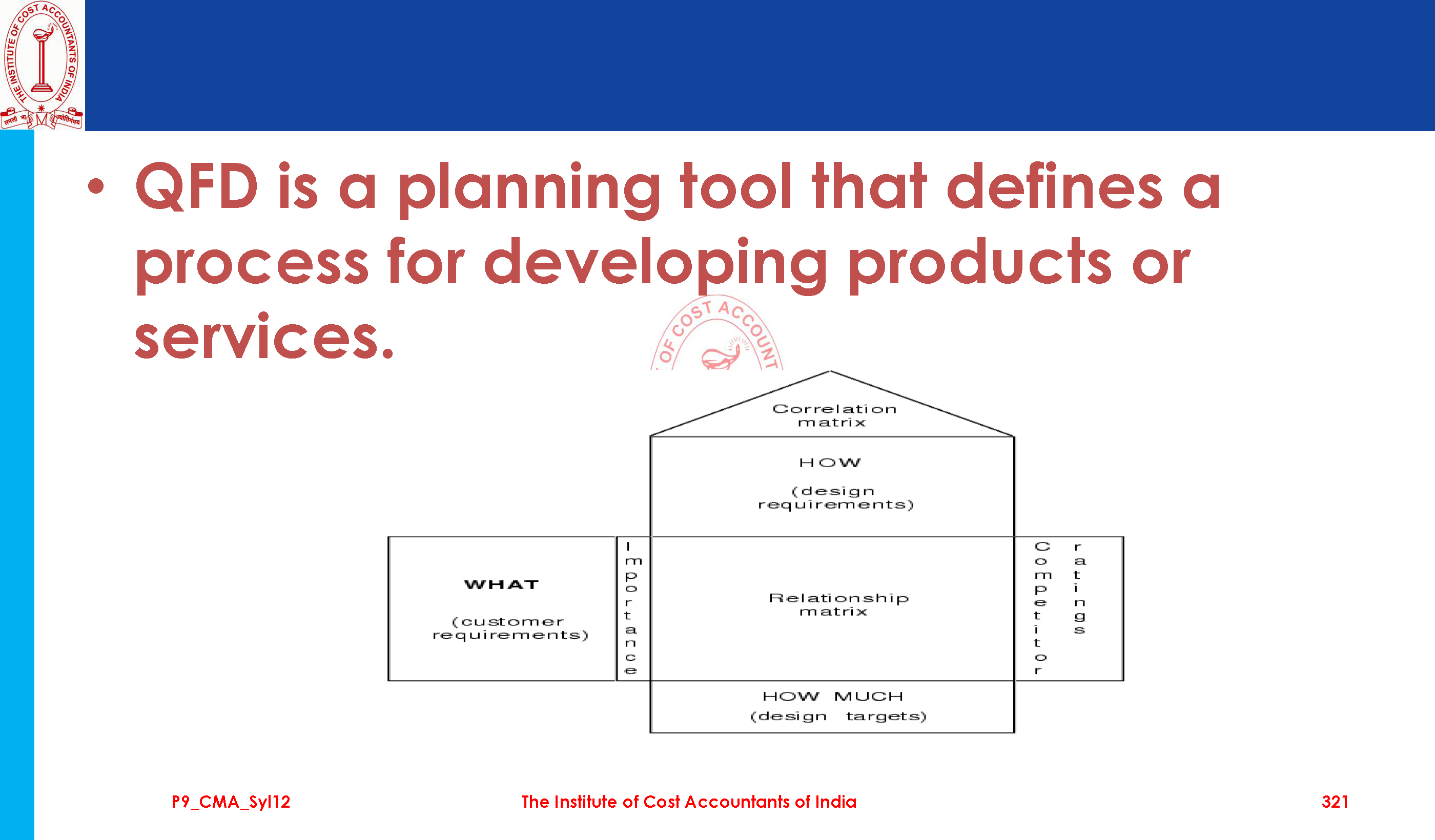 THE INSTITUTE OF COST ACCOUNTANTS OF INDIA

• QFD is a planning tool that defines a process for developing products or services.

OF COST ACCOUNT

Correlation matrix

HOW

(design requirements)

WHAT

(customer requirements)

Importance

Relationship matrix

Competitor ratings

HOW MUCH
(design targets)

P9_CMA_Syl12

The Institute of Cost Accountants of India

321